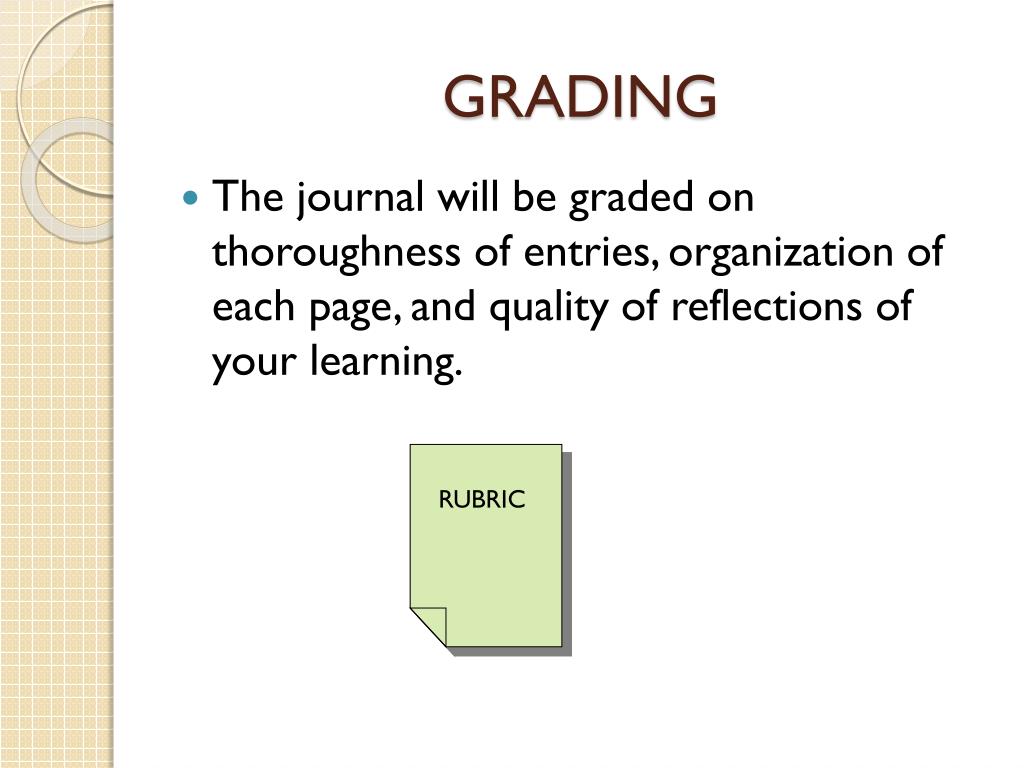 GRADING

The journal will be graded on thoroughness of entries, organization of each page, and quality of reflections of your learning.

RUBRIC